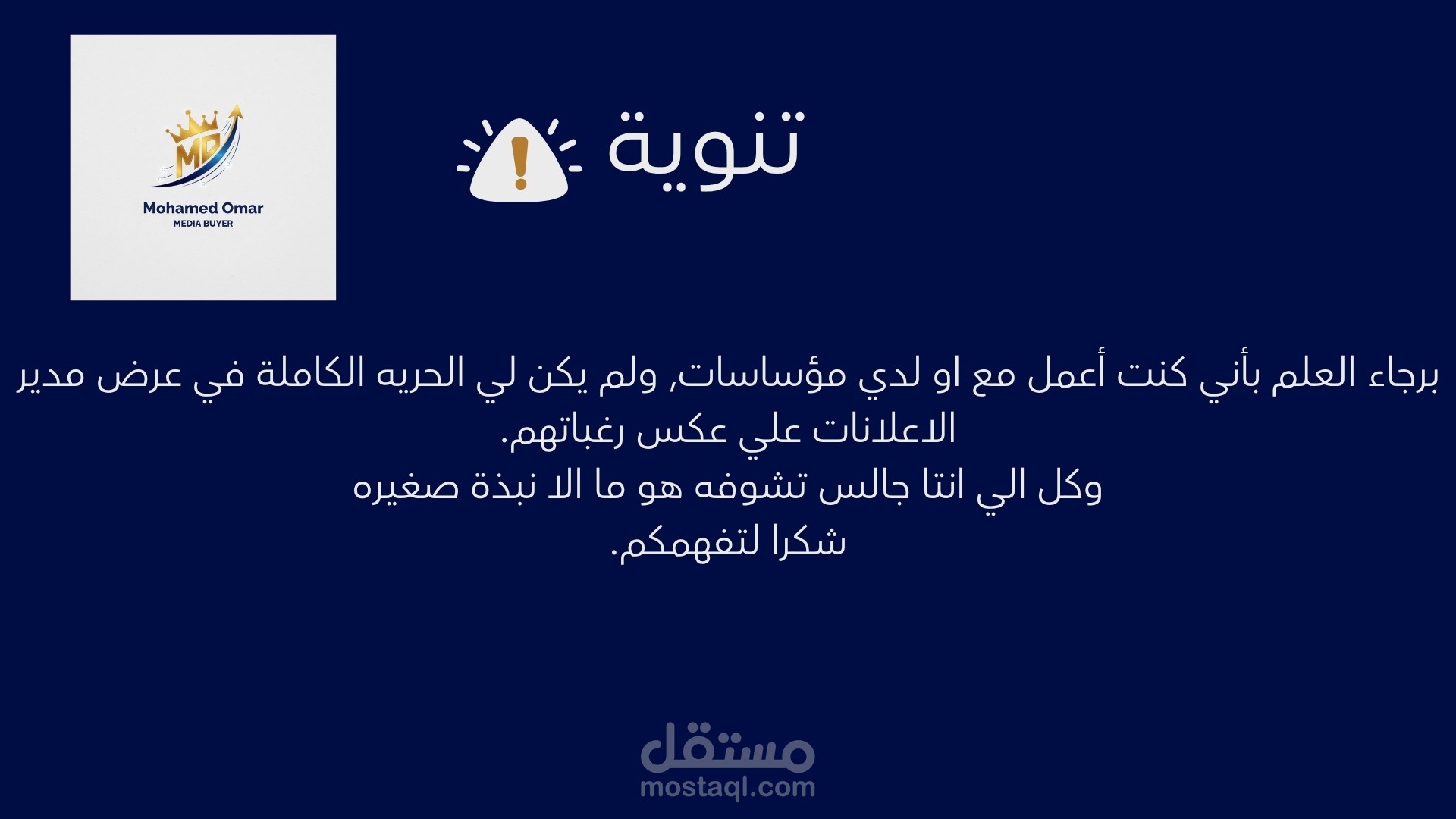 MO
Mohamed Omar
MEDIA BUYER

تنوية

برجاء العلم بأني كنت أعمل مع او لدي مؤساسات, ولم يكن لي الحريه الكاملة في عرض مدير الاعلانات علي عكس رغباتهم.
وكل الي انتا جالس تشوفه هو ما الا نبذة صغيره
شكرا لتفهمكم.

مستقل
mostaql.com